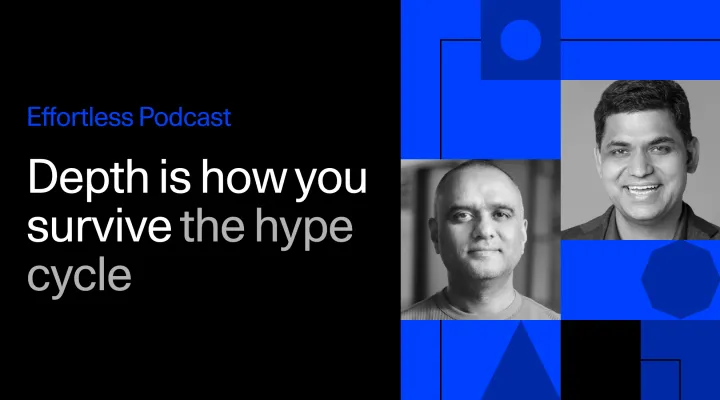 Effortless Podcast

Depth is how you survive the hype cycle